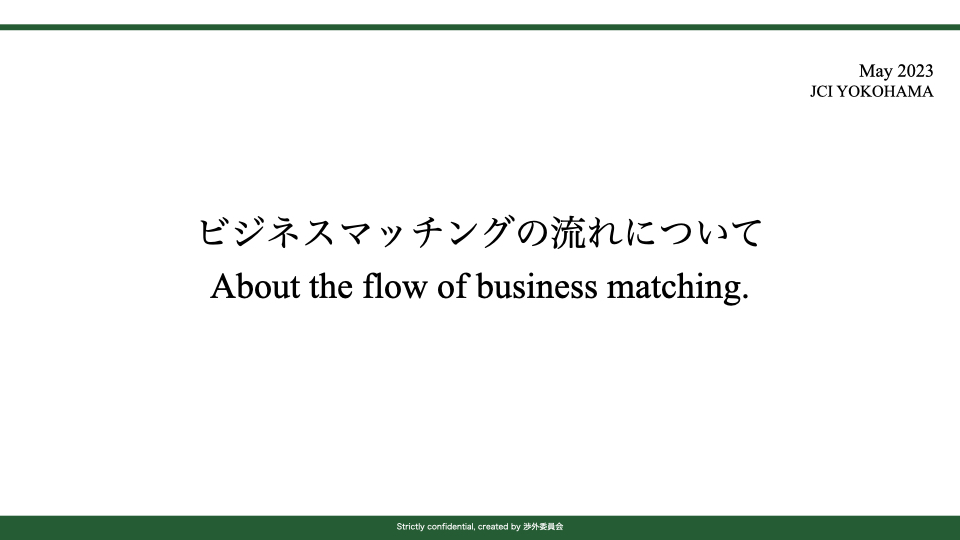 May 2023
JCI YOKOHAMA

ビジネスマッチングの流れについて
About the flow of business matching.

Strictly confidential, created by 渉外委員会